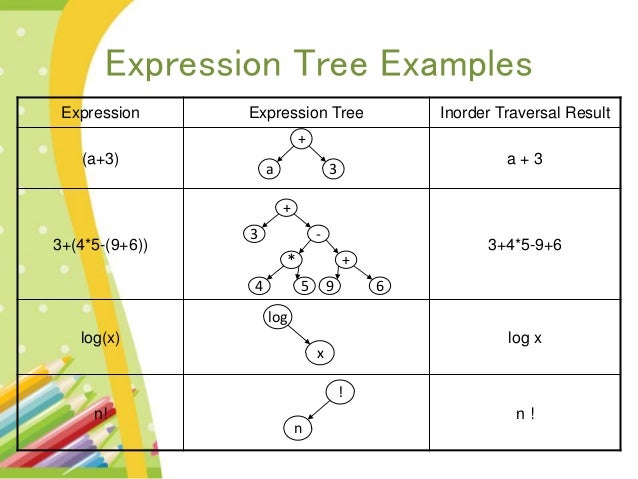 Expression Tree Examples

| Expression | Expression Tree | Inorder Traversal Result |
|---|---|---|
| (a+3) | + a 3 | a + 3 |
| 3+(4*5-(9+6)) | + 3 - * + 4 5 9 6 | 3+4*5-9+6 |
| log(x) | log x | log x |
| n! | ! n | n ! |